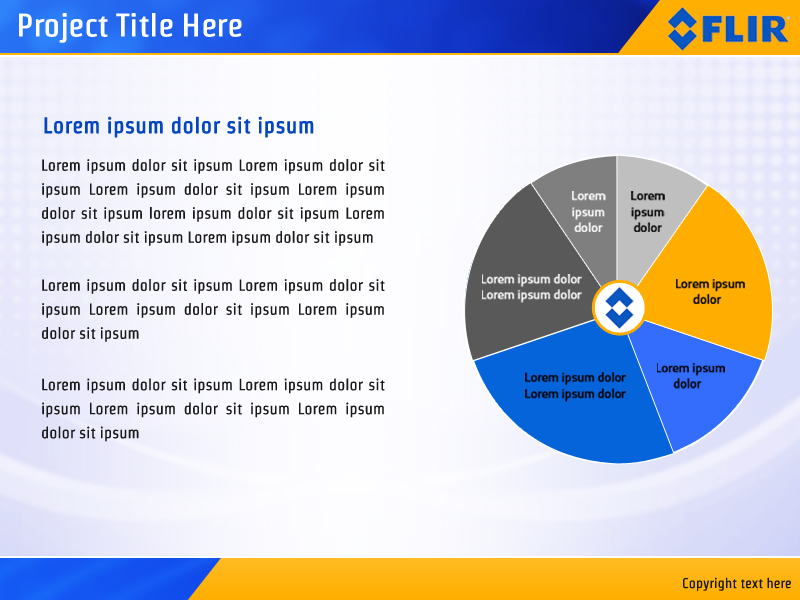 Project Title Here

FLIR

Lorem ipsum dolor sit ipsum

Lorem ipsum dolor sit ipsum Lorem ipsum dolor sit ipsum Lorem ipsum dolor sit ipsum Lorem ipsum dolor sit ipsum lorem ipsum dolor sit ipsum Lorem ipsum dolor sit ipsum Lorem ipsum dolor sit ipsum

Lorem ipsum dolor sit ipsum Lorem ipsum dolor sit ipsum Lorem ipsum dolor sit ipsum Lorem ipsum dolor sit ipsum

Lorem ipsum dolor sit ipsum Lorem ipsum dolor sit ipsum Lorem ipsum dolor sit ipsum Lorem ipsum dolor sit ipsum

Lorem ipsum dolor

Lorem ipsum dolor

Lorem ipsum dolor

Lorem ipsum dolor

Lorem ipsum dolor Lorem ipsum dolor

Lorem ipsum dolor Lorem ipsum dolor

Copyright text here